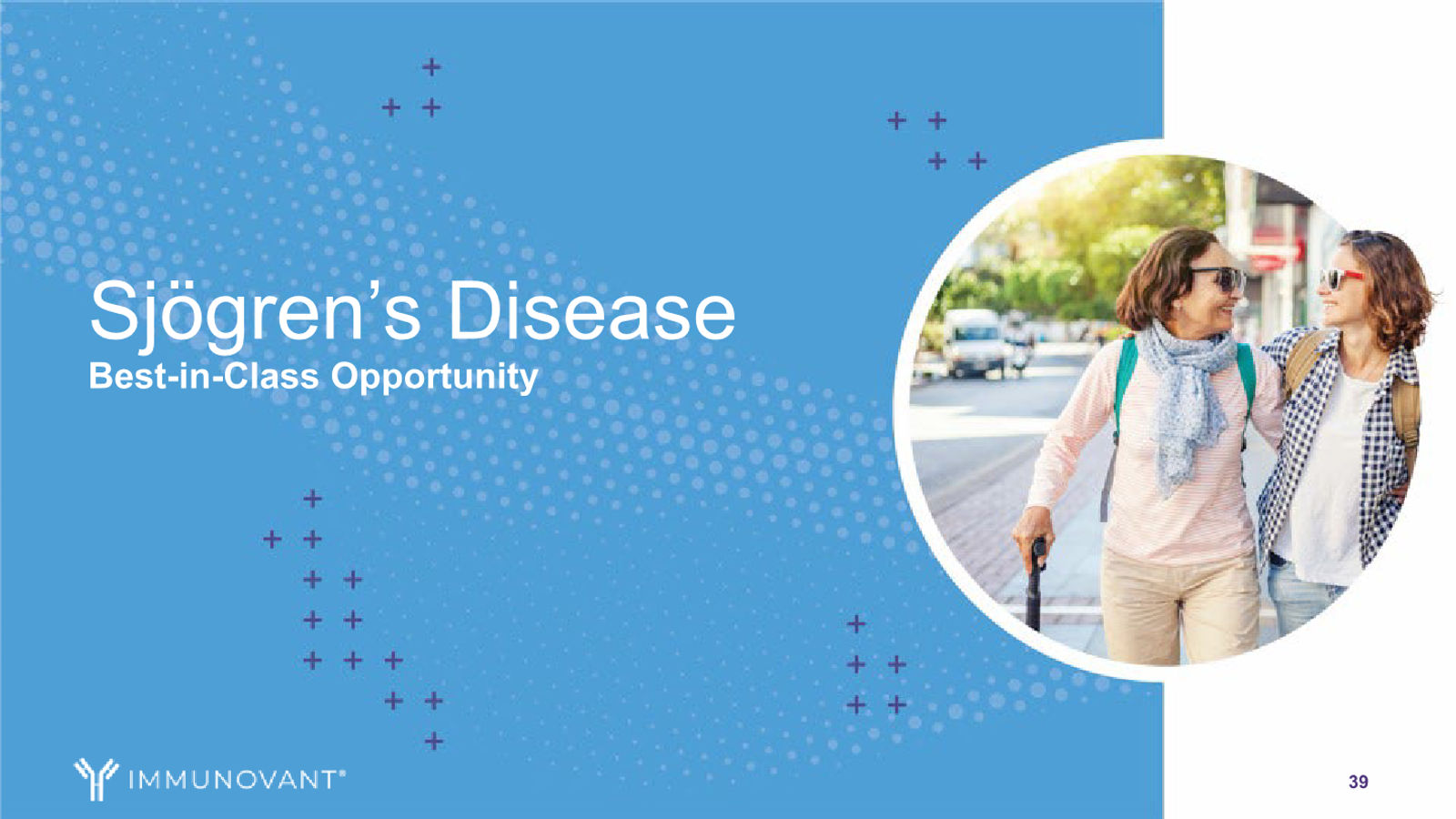 Sjögren's Disease
Best-in-Class Opportunity

IMMUNOVANT®

39